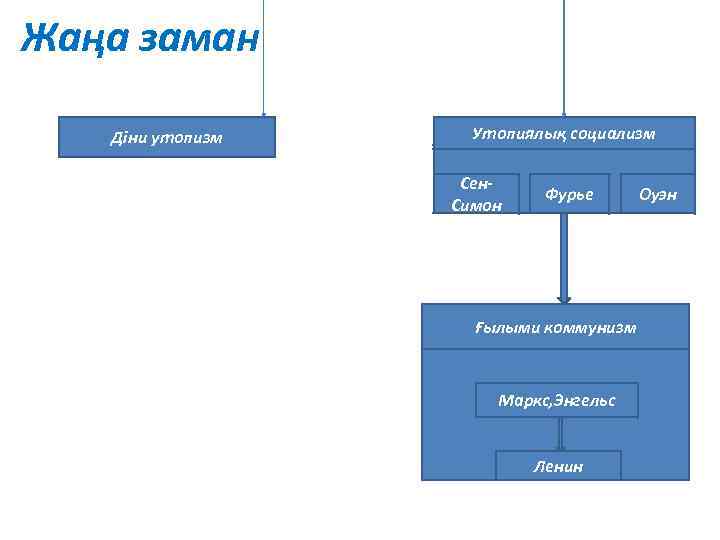 Жаңа заман

Діни утопизм

Утопиялық социализм

Сен-Симон

Фурье

Оуэн

Ғылыми коммунизм

Маркс,Энгельс

Ленин